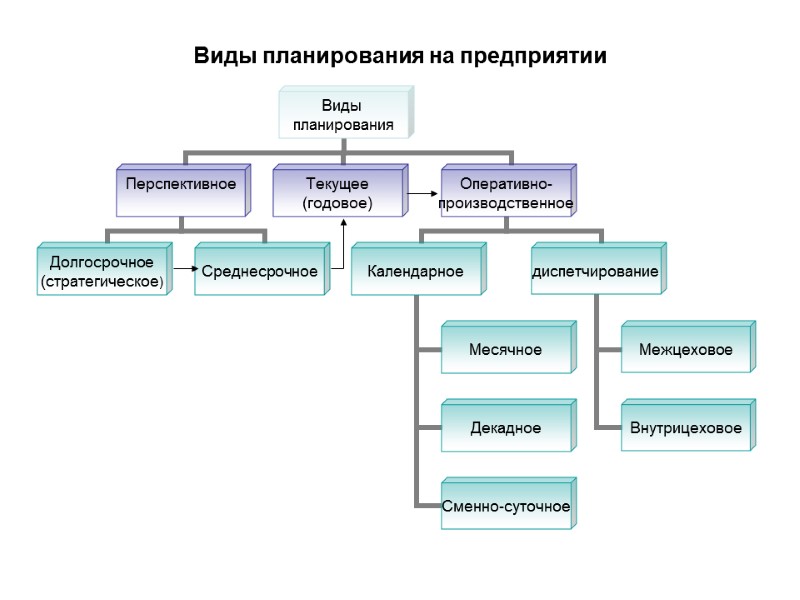 Виды планирования на предприятии

Виды планирования

Перспективное

Текущее (годовое)

Оперативно-производственное

Долгосрочное (стратегическое)

Среднесрочное

Календарное

диспетчирование

Месячное

Декадное

Сменно-суточное

Межцеховое

Внутрицеховое